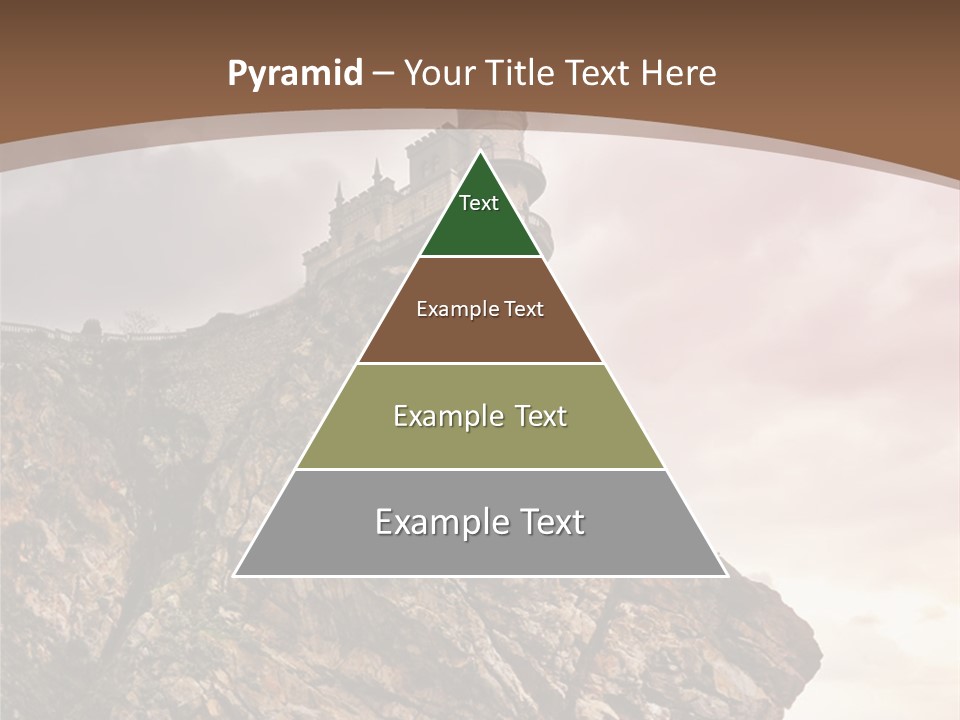 Pyramid – Your Title Text Here

Text

Example Text

Example Text

Example Text